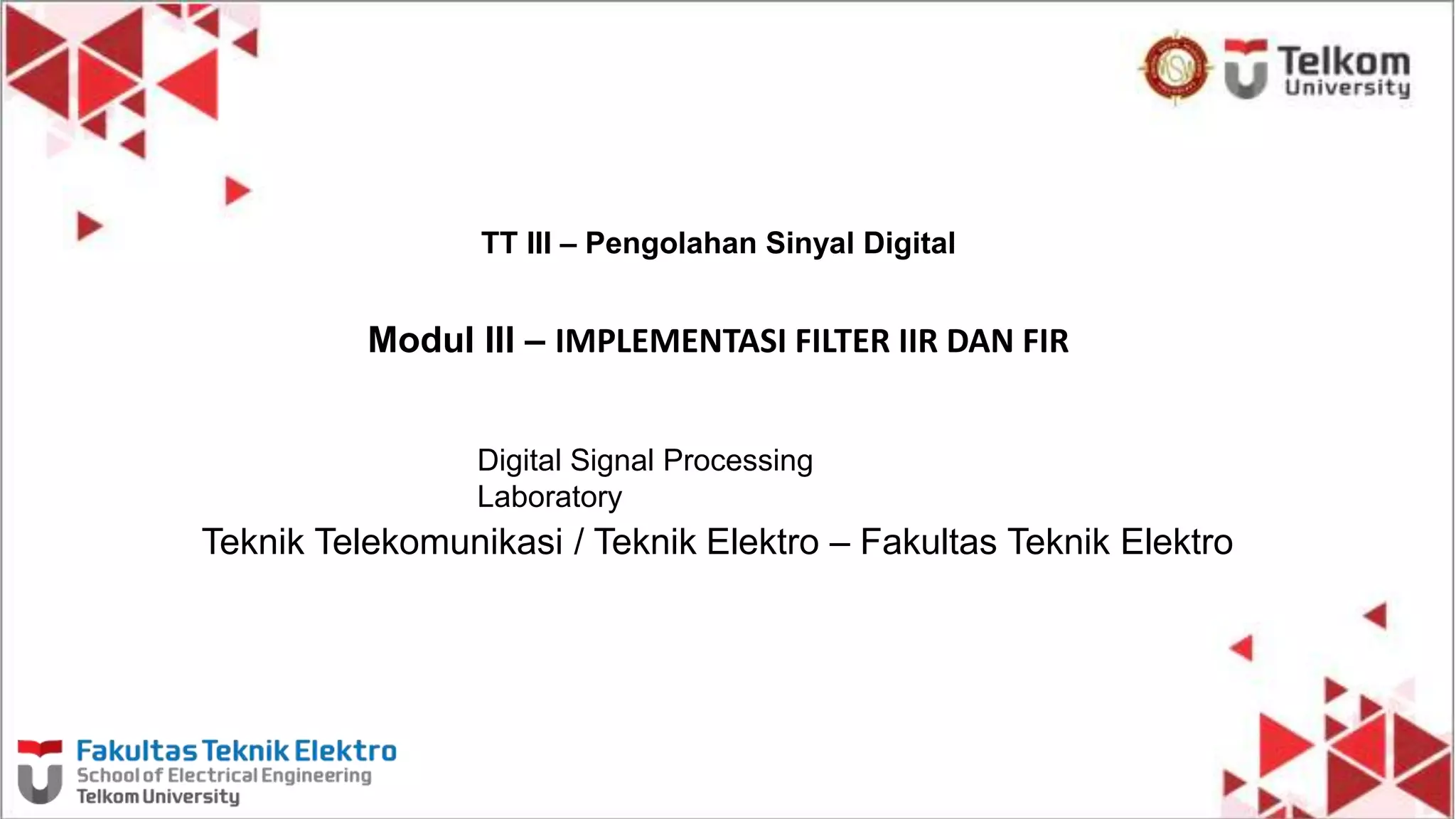 Telkom University

TT III – Pengolahan Sinyal Digital

Modul III – IMPLEMENTASI FILTER IIR DAN FIR

Digital Signal Processing Laboratory

Teknik Telekomunikasi / Teknik Elektro – Fakultas Teknik Elektro

Fakultas Teknik Elektro
School of Electrical Engineering
Telkom University